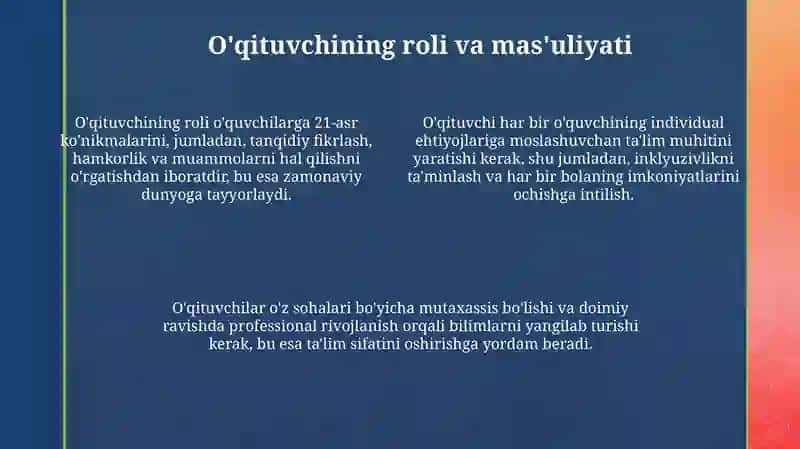 O'qituvchining roli va mas'uliyati

O'qituvchining roli o'quvchilarga 21-asr ko'nikmalarini, jumladan, tanqidiy fikrlash, hamkorlik va muammolarni hal qilishni o'rgatishdan iboratdir, bu esa zamonaviy dunyoga tayyorlaydi.

O'qituvchi har bir o'quvchining individual ehtiyojlariga moslashuvchan ta'lim muhitini yaratishi kerak, shu jumladan, inklyuzivlikni ta'minlash va har bir bolaning imkoniyatlarini ochishga intilish.

O'qituvchilar o'z sohalari bo'yicha mutaxassis bo'lishi va doimiy ravishda professional rivojlanish orqali bilimlarni yangilab turishi kerak, bu esa ta'lim sifatini oshirishga yordam beradi.